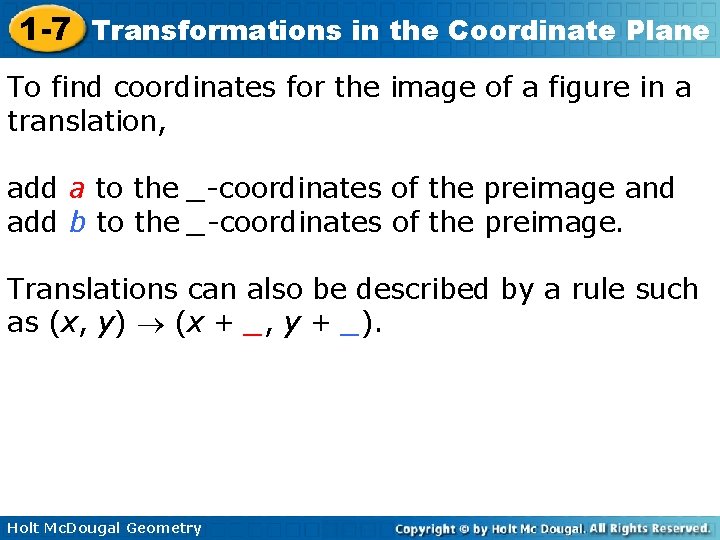 1-7 Transformations in the Coordinate Plane

To find coordinates for the image of a figure in a translation,

add $a$ to the _-coordinates of the preimage and add $b$ to the _-coordinates of the preimage.

Translations can also be described by a rule such as $(x, y) \rightarrow (x + \_, y + \_)$.

Holt McDougal Geometry

Copyright © by Holt Mc Dougal. All Rights Reserved.